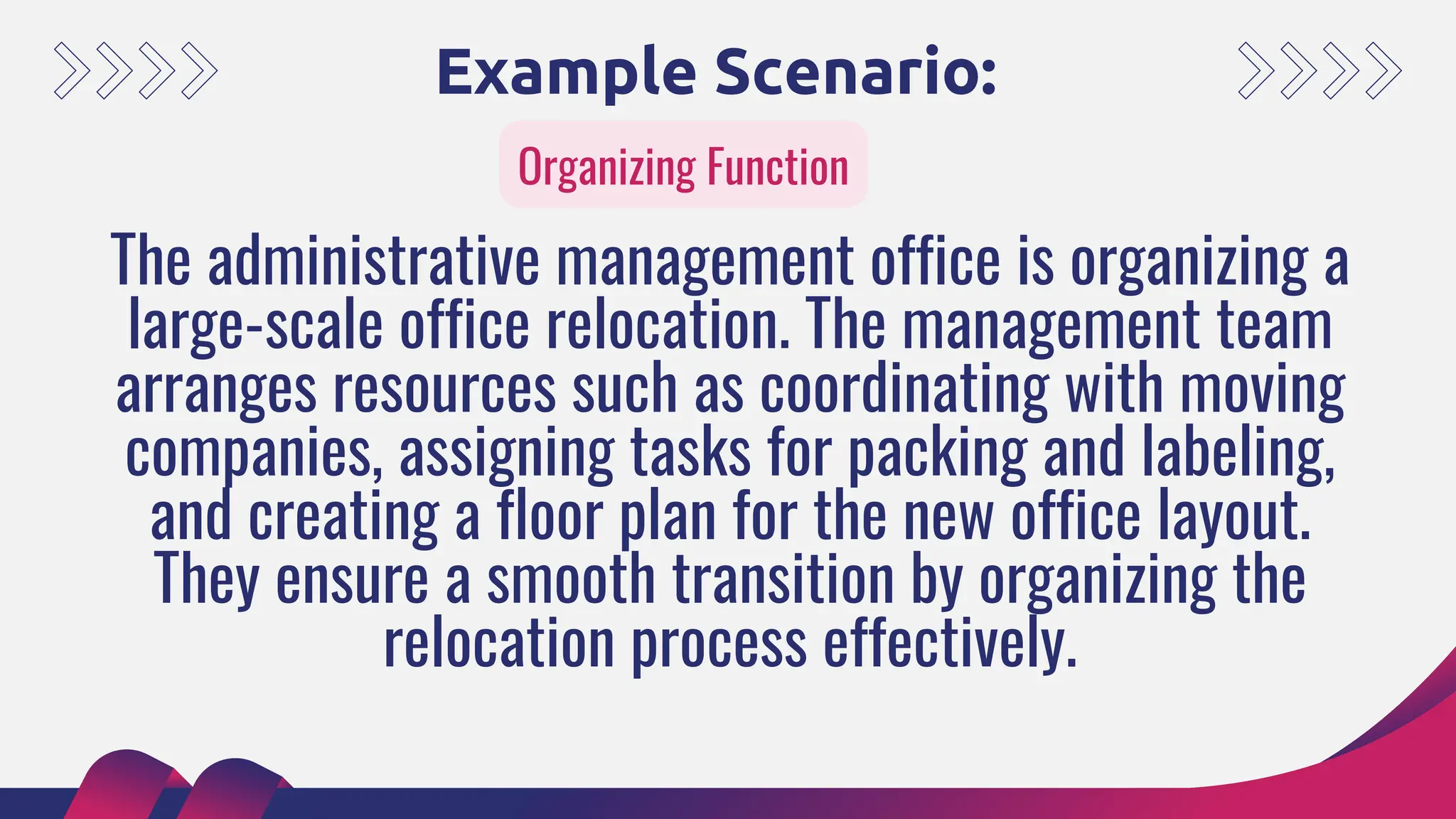 Example Scenario:

Organizing Function

The administrative management office is organizing a large-scale office relocation. The management team arranges resources such as coordinating with moving companies, assigning tasks for packing and labeling, and creating a floor plan for the new office layout. They ensure a smooth transition by organizing the relocation process effectively.